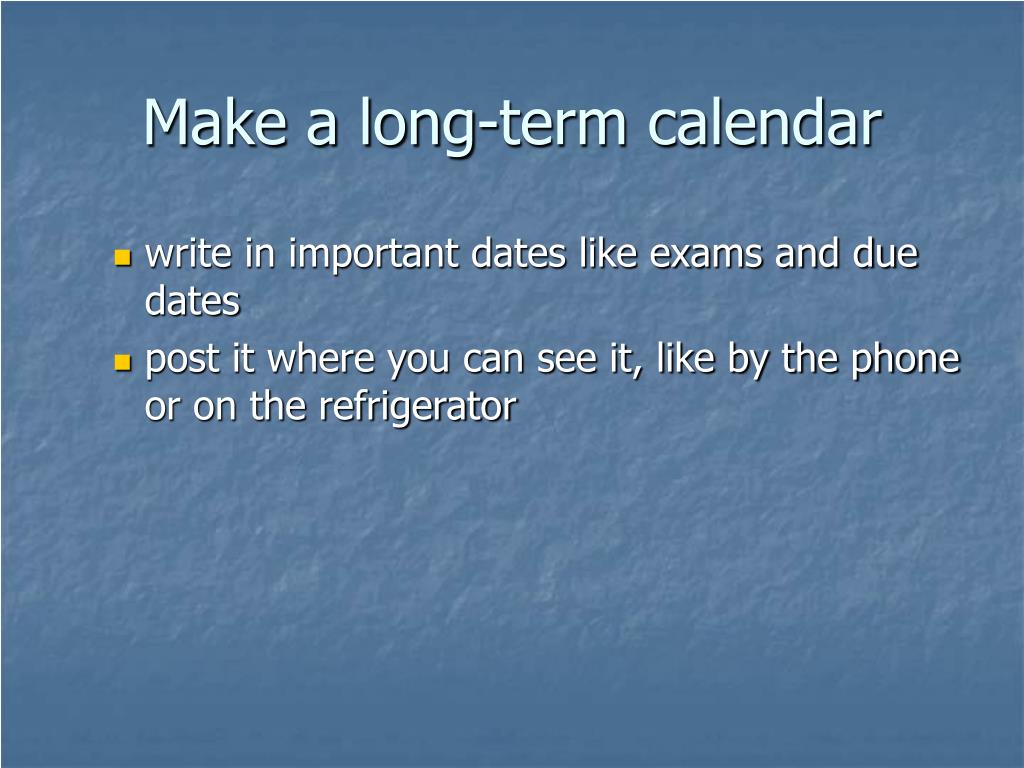 Make a long-term calendar

- write in important dates like exams and due dates
- post it where you can see it, like by the phone or on the refrigerator